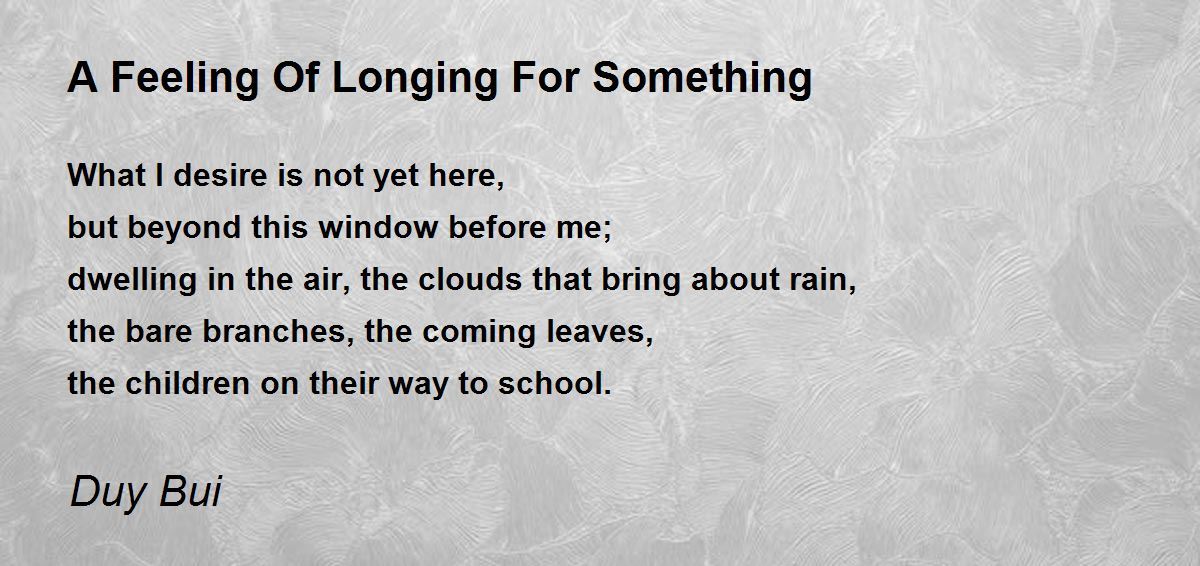 A Feeling Of Longing For Something

What I desire is not yet here,
but beyond this window before me;
dwelling in the air, the clouds that bring about rain,
the bare branches, the coming leaves,
the children on their way to school.

Duy Bui